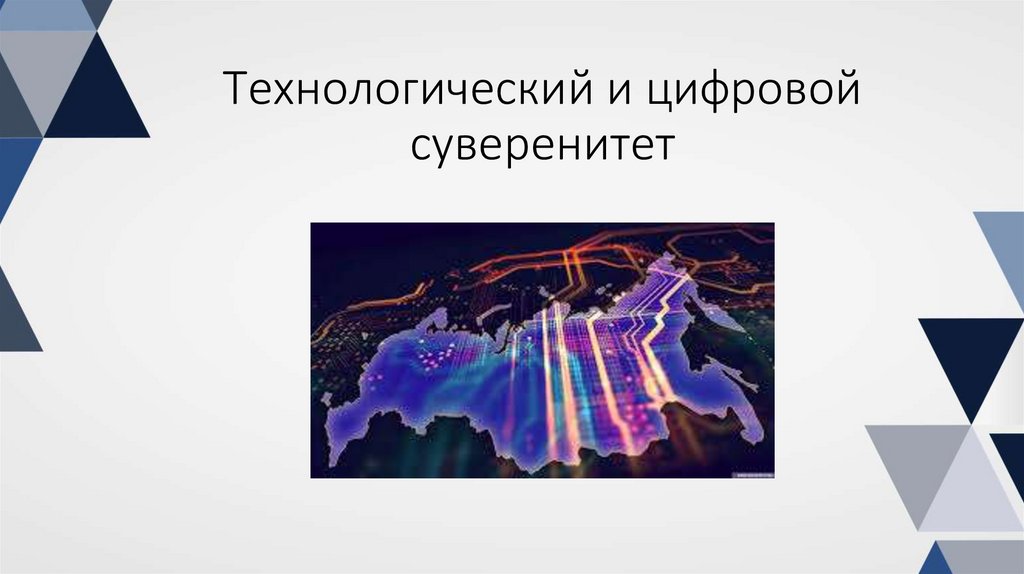 Технологический и цифровой суверенитет